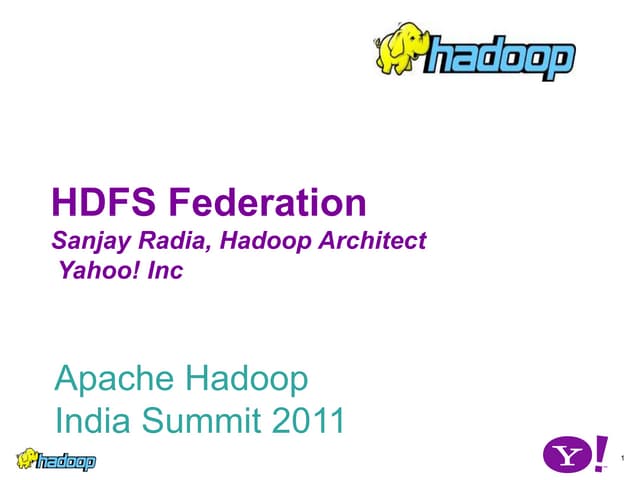 hadoop

HDFS Federation
Sanjay Radia, Hadoop Architect
Yahoo! Inc

Apache Hadoop
India Summit 2011

hadoop

Y!

1